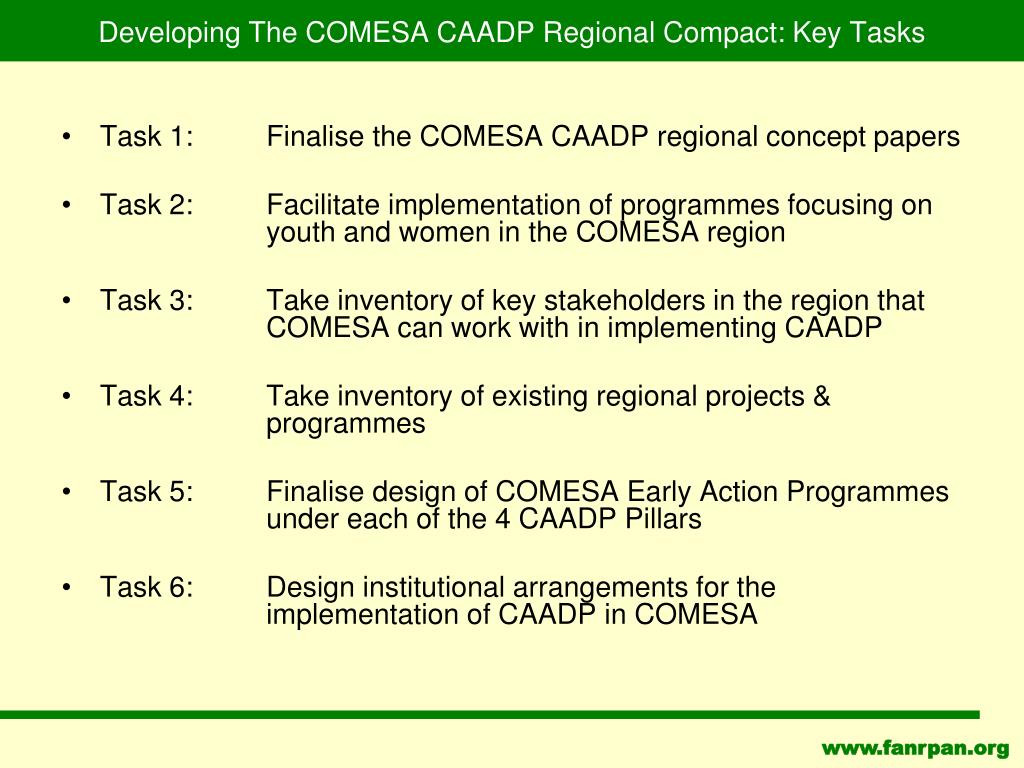 Developing The COMESA CAADP Regional Compact: Key Tasks

• Task 1: Finalise the COMESA CAADP regional concept papers

• Task 2: Facilitate implementation of programmes focusing on youth and women in the COMESA region

• Task 3: Take inventory of key stakeholders in the region that COMESA can work with in implementing CAADP

• Task 4: Take inventory of existing regional projects & programmes

• Task 5: Finalise design of COMESA Early Action Programmes under each of the 4 CAADP Pillars

• Task 6: Design institutional arrangements for the implementation of CAADP in COMESA

www.fanrpan.org